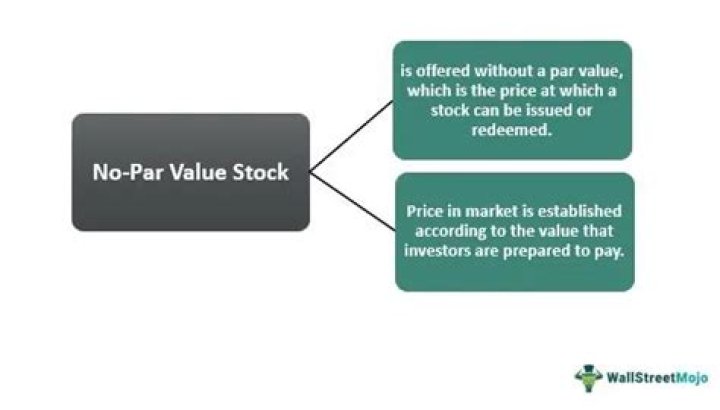 No-Par Value Stock

is offered without a par value, which is the price at which a stock can be issued or redeemed.

Price in market is established according to the value that investors are prepared to pay.

WallStreetMojo